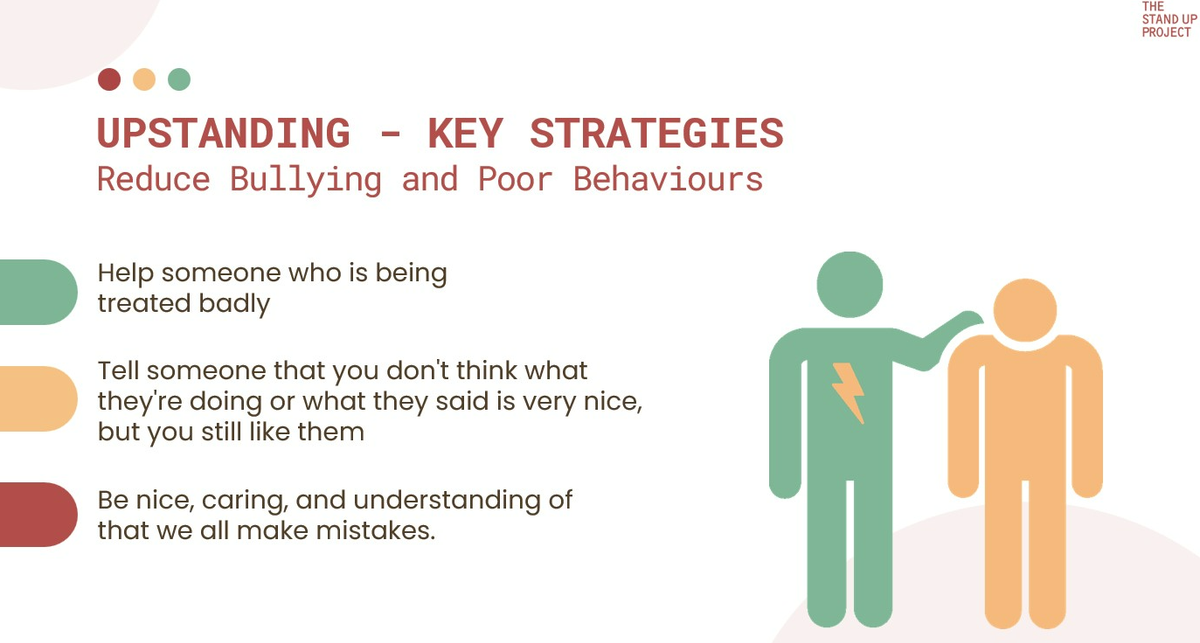 THE STAND UP PROJECT

UPSTANDING - KEY STRATEGIES
Reduce Bullying and Poor Behaviours

Help someone who is being treated badly

Tell someone that you don't think what they're doing or what they said is very nice, but you still like them

Be nice, caring, and understanding of that we all make mistakes.